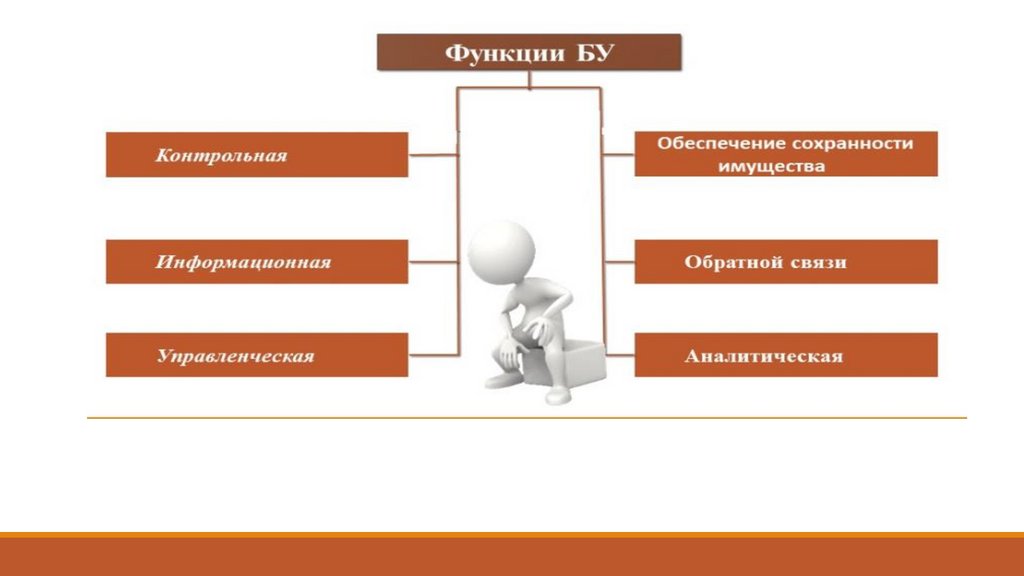 Функции БУ

Контрольная

Информационная

Управленческая

Обеспечение сохранности имущества

Обратной связи

Аналитическая